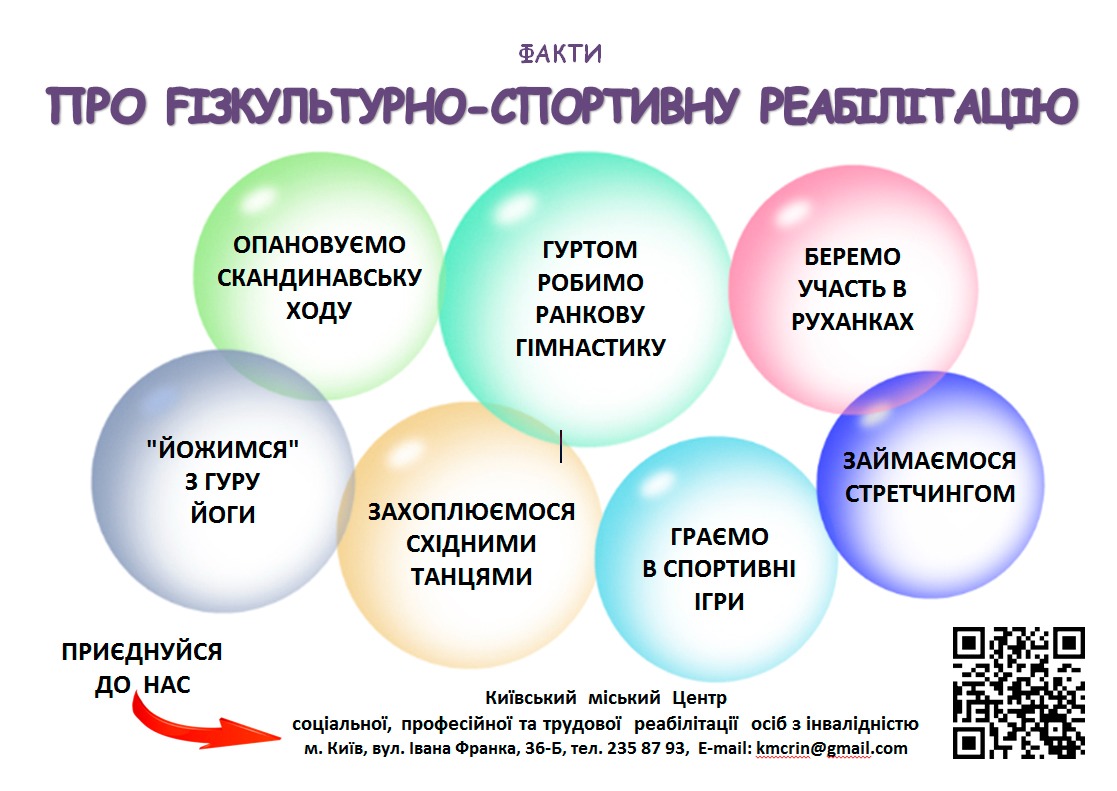 ФАКТИ

ПРО ФІЗКУЛЬТУРНО-СПОРТИВНУ РЕАБІЛІТАЦІЮ

ОПАНОВУЄМО СКАНДИНАВСЬКУ ХОДУ

ГУРТОМ РОБИМО РАНКОВУ ГІМНАСТИКУ

БЕРЕМО УЧАСТЬ В РУХАНКАХ

"ЙОЖИМСЯ" З ГУРУ ЙОГИ

ЗАХОПЛЮЄМОСЯ СХІДНИМИ ТАНЦЯМИ

ГРАЄМО В СПОРТИВНІ ІГРИ

ЗАЙМАЄМОСЯ СТРЕТЧИНГОМ

ПРИЄДНУЙСЯ ДО НАС

Київський міський Центр
соціальної, професійної та трудової реабілітації осіб з інвалідністю
м. Київ, вул. Івана Франка, 36-Б, тел. 235 87 93, E-mail: kmcrin@gmail.com